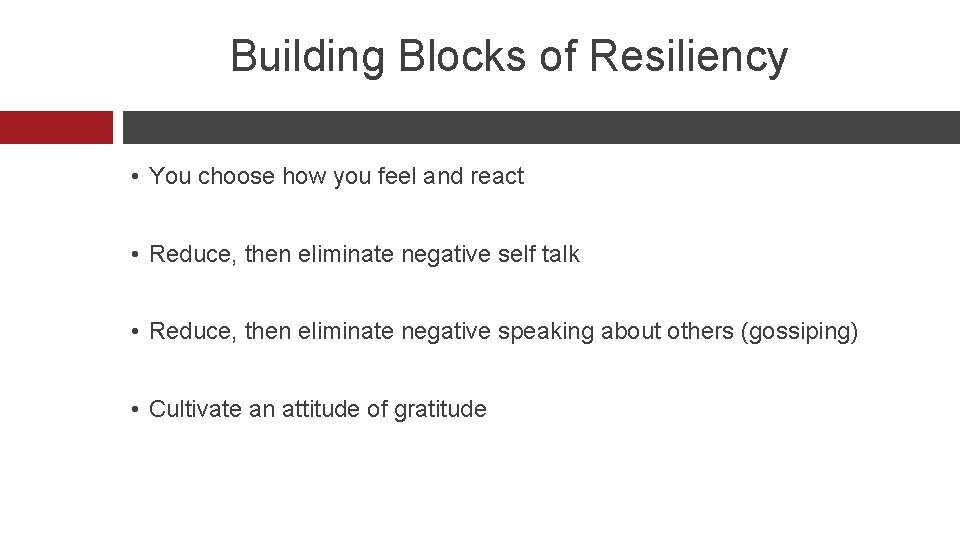 Building Blocks of Resiliency

• You choose how you feel and react

• Reduce, then eliminate negative self talk

• Reduce, then eliminate negative speaking about others (gossiping)

• Cultivate an attitude of gratitude